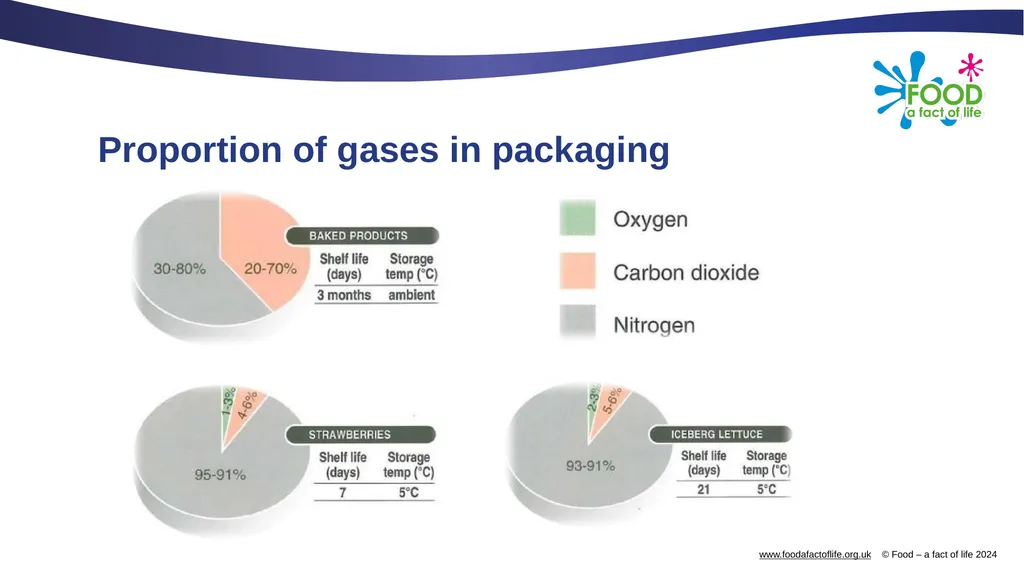 FOOD
a fact of life

Proportion of gases in packaging

30-80%
20-70%

BAKED PRODUCTS

| Shelf life (days) | Storage temp (°C) |
|---|---|
| 3 months | ambient |

Oxygen
Carbon dioxide
Nitrogen

1-3%
4-6%
95-91%

STRAWBERRIES

| Shelf life (days) | Storage temp (°C) |
|---|---|
| 7 | 5°C |

2-3%
5-6%
93-91%

ICEBERG LETTUCE

| Shelf life (days) | Storage temp (°C) |
|---|---|
| 21 | 5°C |

www.foodafactoflife.org.uk © Food – a fact of life 2024